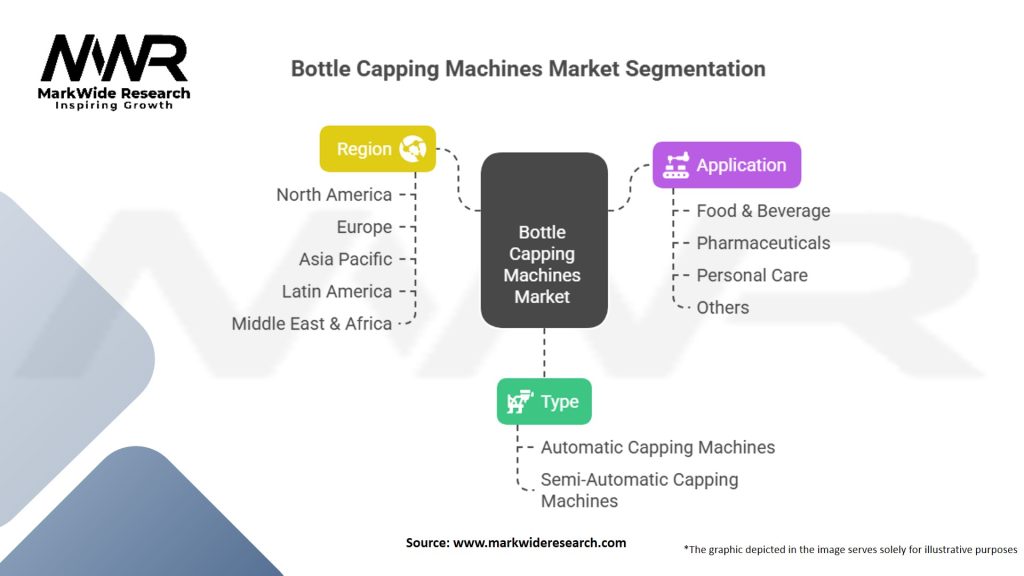 MWR
MarkWide Research
Inspiring Growth

Bottle Capping Machines Market Segmentation

Region

North America
Europe
Asia Pacific
Latin America
Middle East & Africa

Bottle Capping Machines Market

Application

Food & Beverage
Pharmaceuticals
Personal Care
Others

Type

Automatic Capping Machines
Semi-Automatic Capping Machines

Source: www.markwideresearch.com

*The graphic depicted in the image serves solely for illustrative purposes